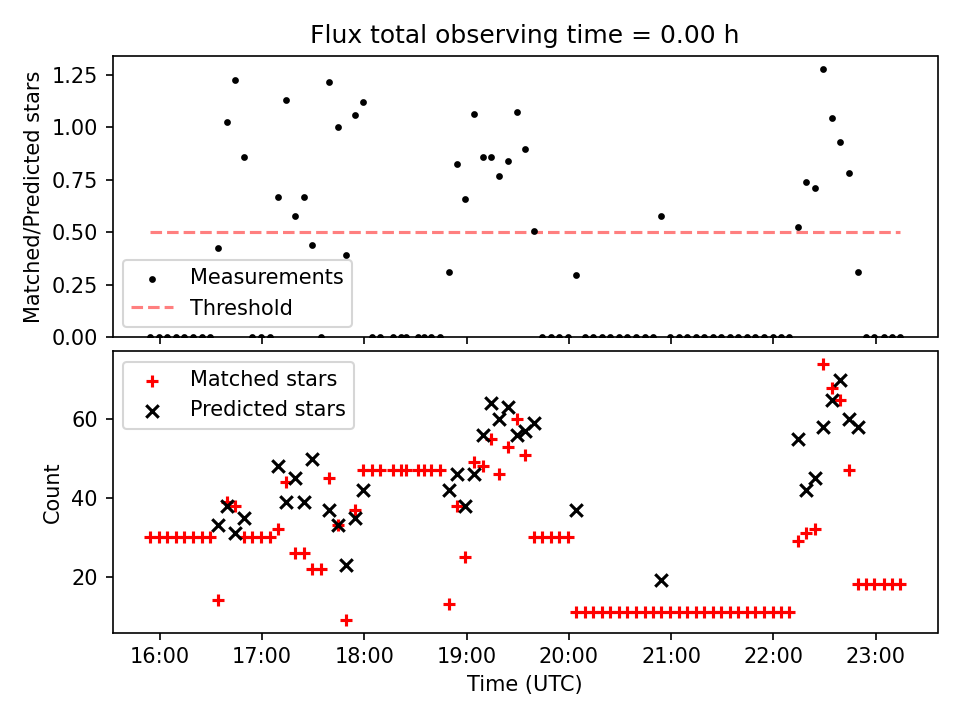 Flux total observing time = 0.00 h

Matched/Predicted stars

1.25
1.00
0.75
0.50
0.25
0.00

Measurements
Threshold

Matched stars
Predicted stars

Count

60
40
20

16:00
17:00
18:00
19:00
20:00
21:00
22:00
23:00

Time (UTC)